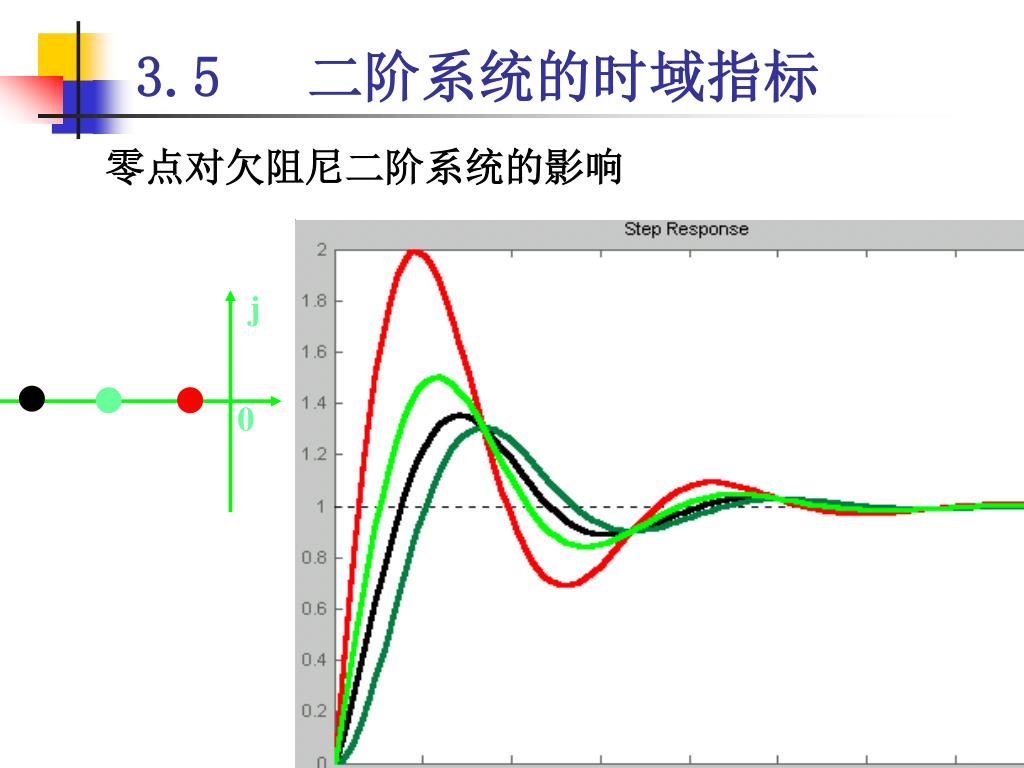 3.5 二阶系统的时域指标

零点对欠阻尼二阶系统的影响

j

0

Step Response

2
1.8
1.6
1.4
1.2
1
0.8
0.6
0.4
0.2
0